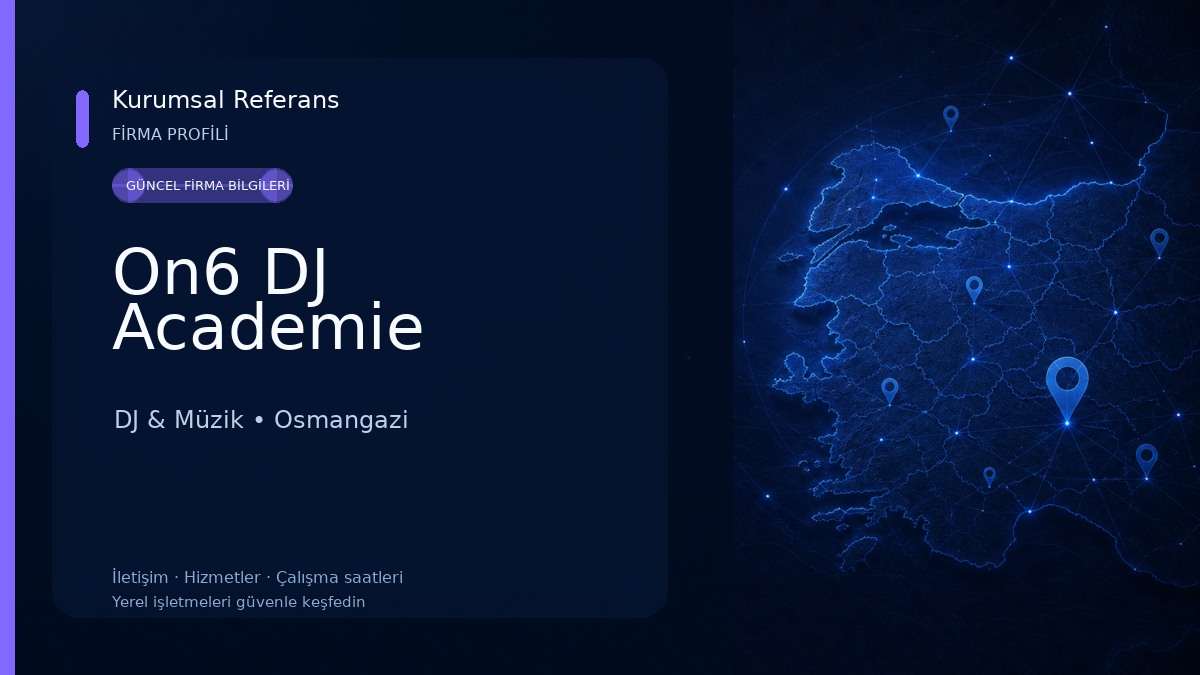 Kurumsal Referans
FİRMA PROFİLİ

GÜNCEL FİRMA BİLGİLERİ

On6 DJ Academie

DJ & Müzik • Osmangazi

İletişim · Hizmetler · Çalışma saatleri
Yerel işletmeleri güvenle keşfedin